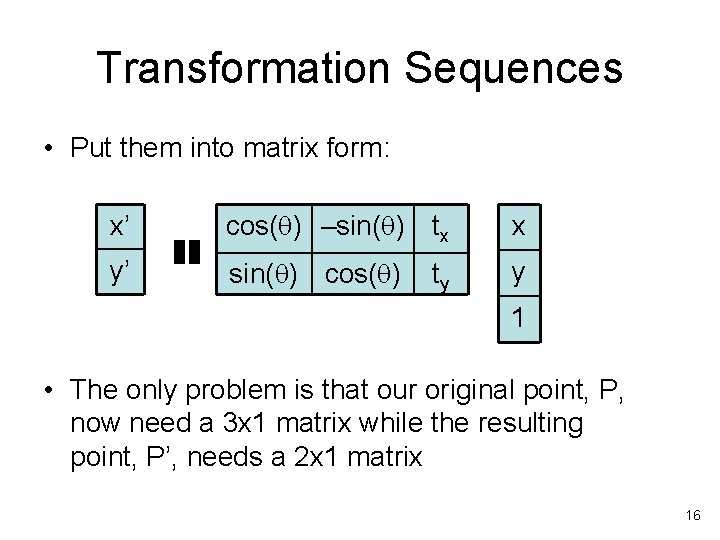 Transformation Sequences

• Put them into matrix form:

$\begin{bmatrix} x' \\ y' \end{bmatrix} = \begin{bmatrix} \cos(\theta) & -\sin(\theta) & t_x \\ \sin(\theta) & \cos(\theta) & t_y \end{bmatrix} \begin{bmatrix} x \\ y \\ 1 \end{bmatrix}$

• The only problem is that our original point, P, now need a 3x1 matrix while the resulting point, P', needs a 2x1 matrix

16